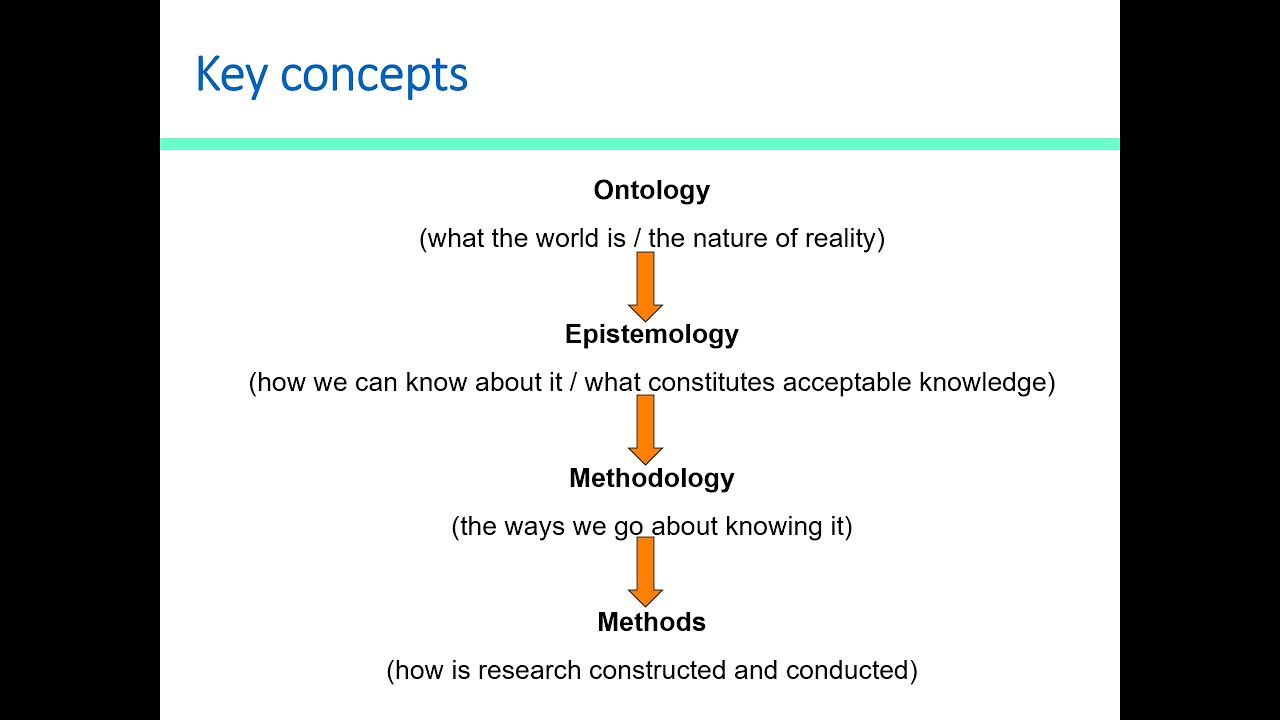 Key concepts

Ontology

(what the world is / the nature of reality)

Epistemology

(how we can know about it / what constitutes acceptable knowledge)

Methodology

(the ways we go about knowing it)

Methods

(how is research constructed and conducted)